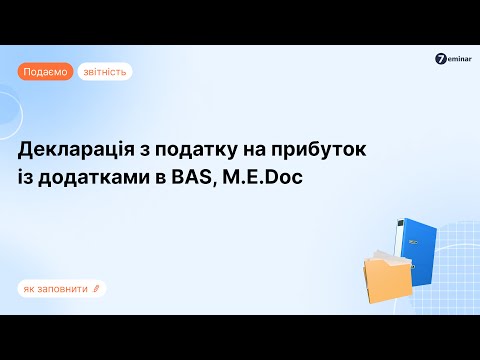 Подаємо звітність

7eminar

Декларація з податку на прибуток із додатками в BAS, M.E.Doc

як заповнити